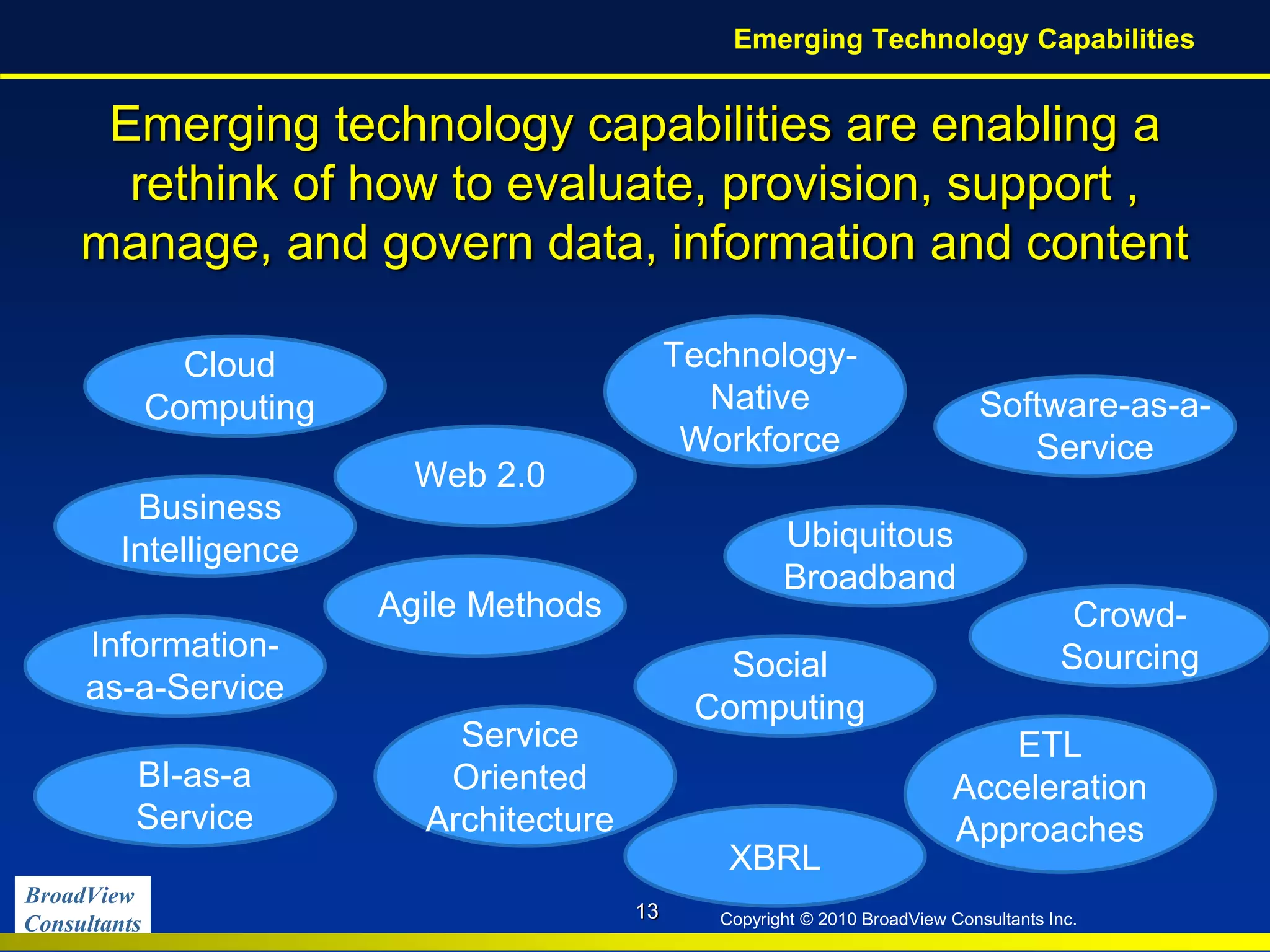 Emerging Technology Capabilities

Emerging technology capabilities are enabling a rethink of how to evaluate, provision, support , manage, and govern data, information and content

Cloud Computing

Technology-Native Workforce

Software-as-a-Service

Web 2.0

Business Intelligence

Ubiquitous Broadband

Agile Methods

Crowd-Sourcing

Information-as-a-Service

Social Computing

Service Oriented Architecture

ETL Acceleration Approaches

BI-as-a Service

XBRL

BroadView Consultants

13

Copyright © 2010 BroadView Consultants Inc.